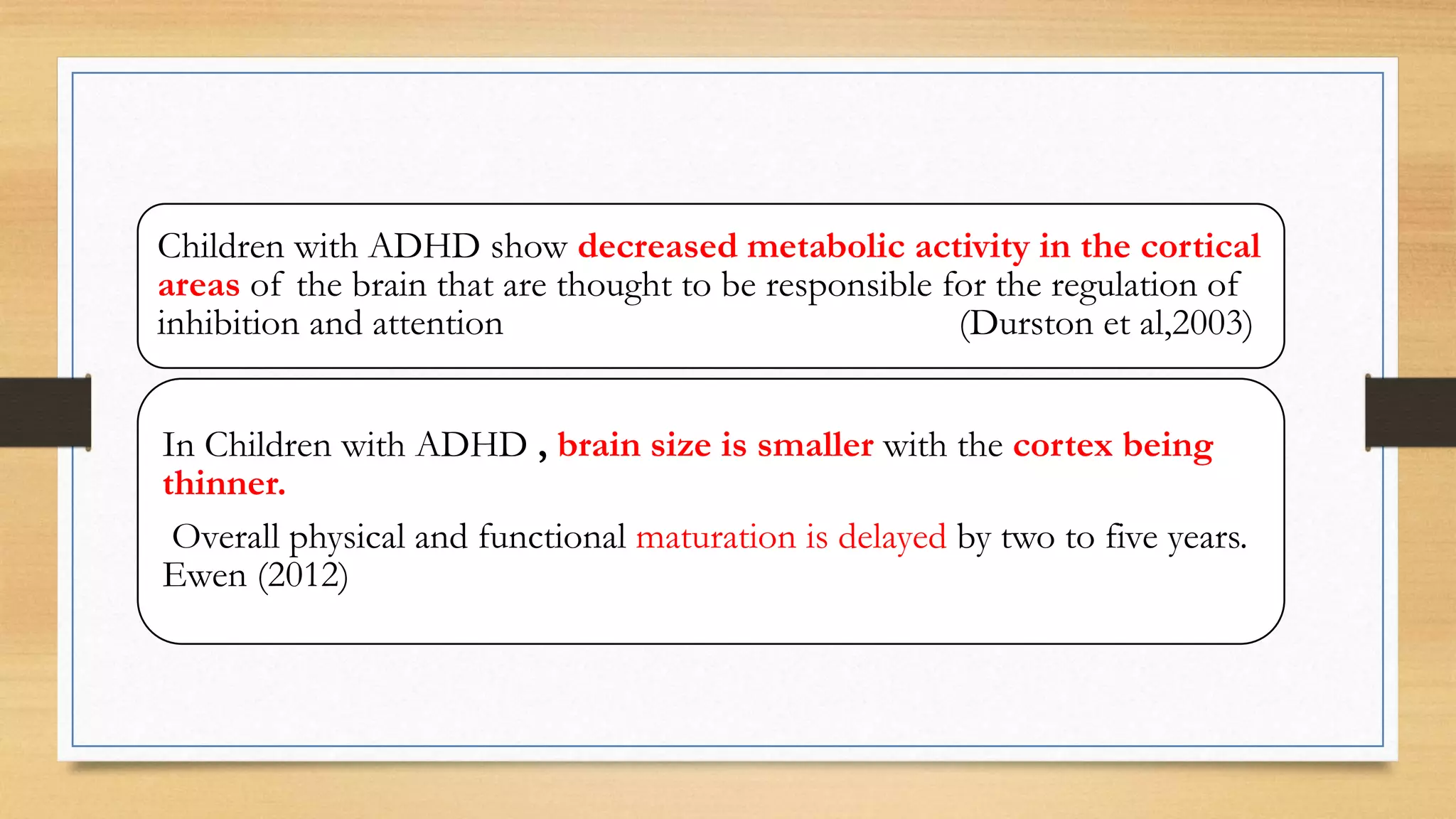 Children with ADHD show decreased metabolic activity in the cortical areas of the brain that are thought to be responsible for the regulation of inhibition and attention (Durston et al,2003)

In Children with ADHD , brain size is smaller with the cortex being thinner.

Overall physical and functional maturation is delayed by two to five years. Ewen (2012)